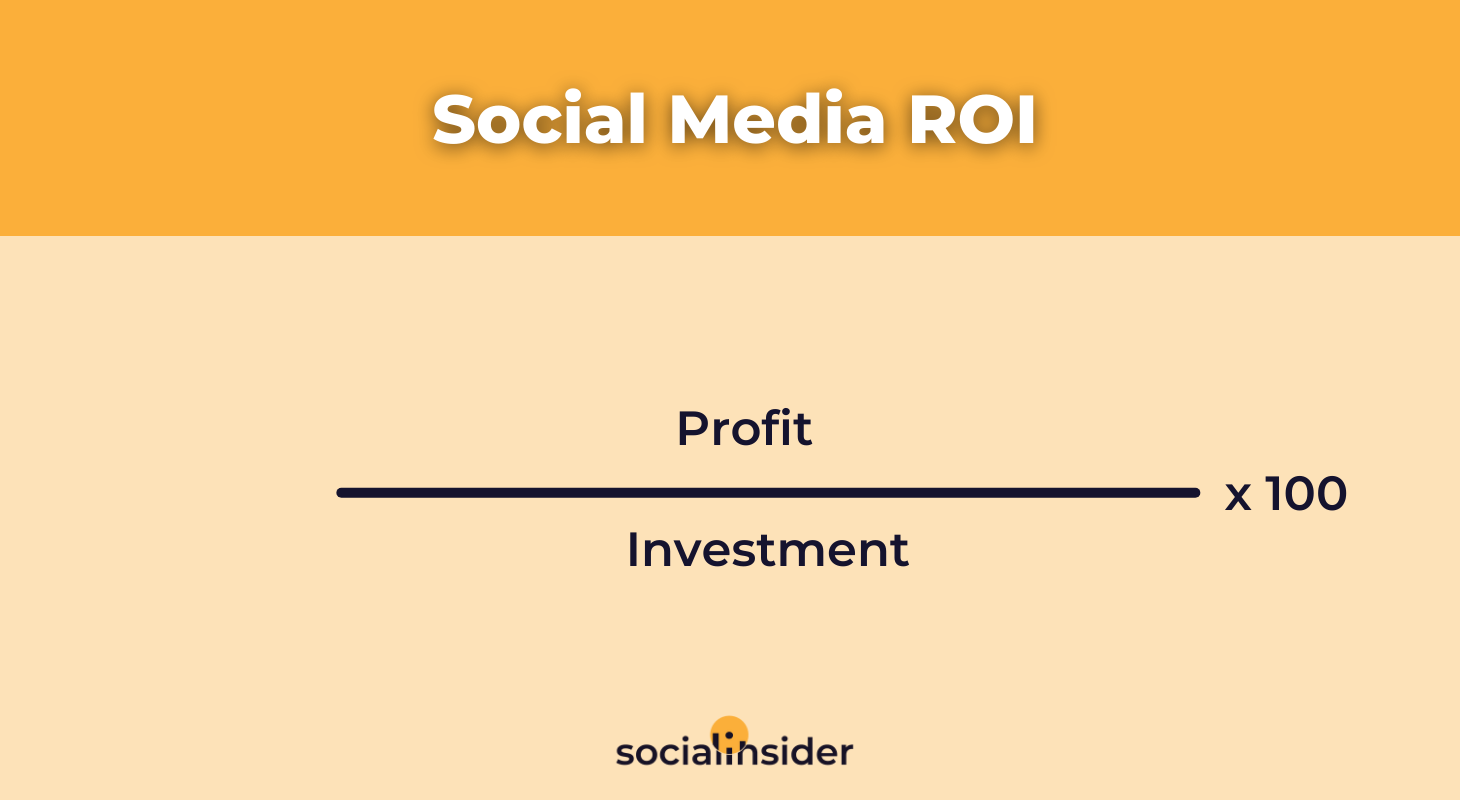 Social Media ROI

$\frac{\text{Profit}}{\text{Investment}} \times 100$

socialinsider